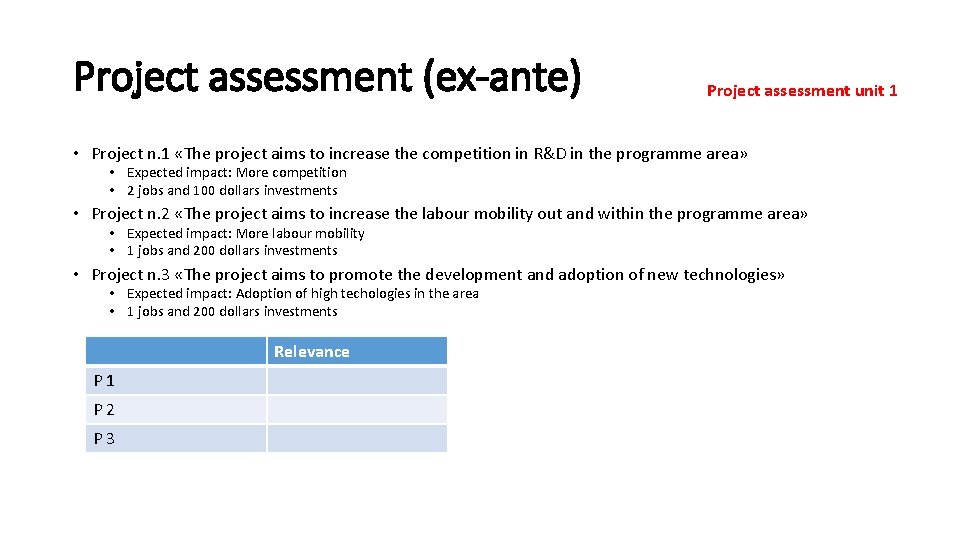 Project assessment (ex-ante)

Project assessment unit 1

• Project n.1 «The project aims to increase the competition in R&D in the programme area»
  • Expected impact: More competition
  • 2 jobs and 100 dollars investments
• Project n.2 «The project aims to increase the labour mobility out and within the programme area»
  • Expected impact: More labour mobility
  • 1 jobs and 200 dollars investments
• Project n.3 «The project aims to promote the development and adoption of new technologies»
  • Expected impact: Adoption of high techologies in the area
  • 1 jobs and 200 dollars investments

| | Relevance |
|---|---|
| P 1 | |
| P 2 | |
| P 3 | |